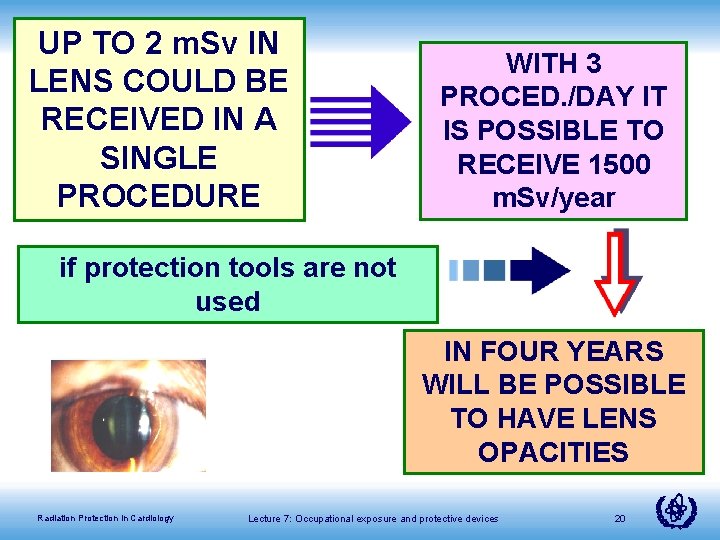 UP TO 2 mSv IN LENS COULD BE RECEIVED IN A SINGLE PROCEDURE

WITH 3 PROCED./DAY IT IS POSSIBLE TO RECEIVE 1500 mSv/year

if protection tools are not used

IN FOUR YEARS WILL BE POSSIBLE TO HAVE LENS OPACITIES

Radiation Protection in Cardiology

Lecture 7: Occupational exposure and protective devices

20